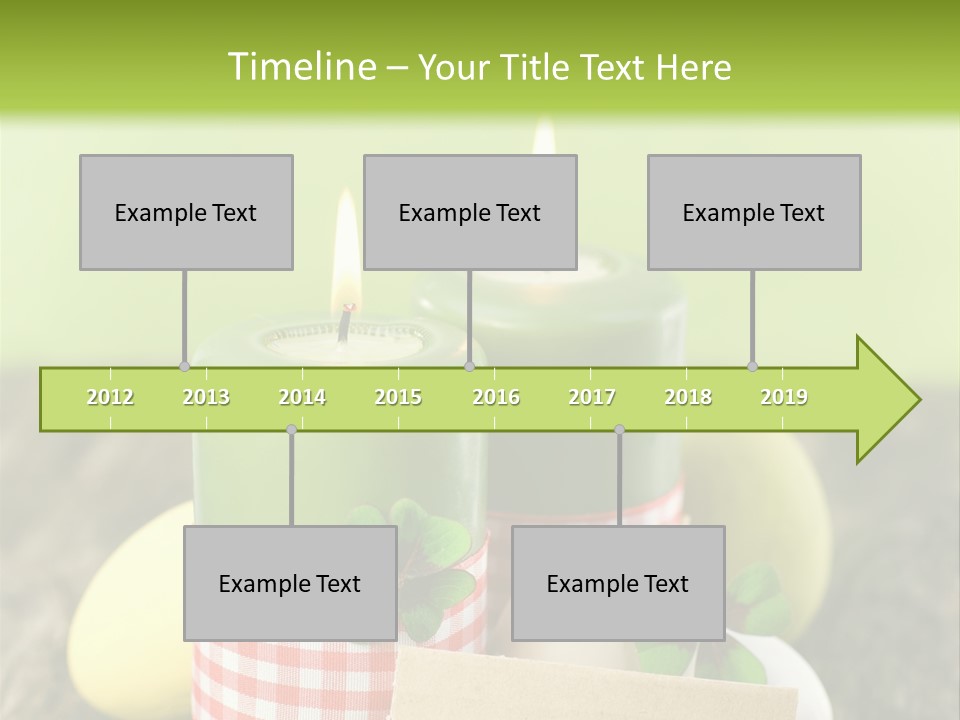 Timeline – Your Title Text Here

Example Text

Example Text

Example Text

2012 2013 2014 2015 2016 2017 2018 2019

Example Text

Example Text